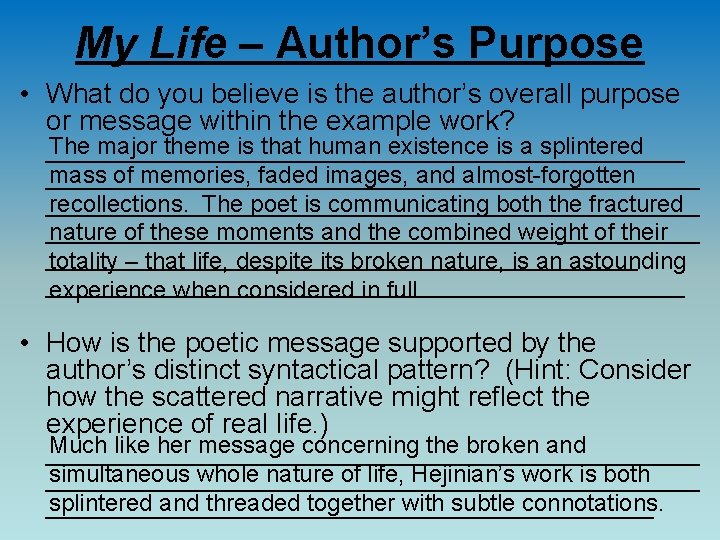 My Life – Author's Purpose

• What do you believe is the author's overall purpose or message within the example work?

The major theme is that human existence is a splintered mass of memories, faded images, and almost-forgotten recollections. The poet is communicating both the fractured nature of these moments and the combined weight of their totality – that life, despite its broken nature, is an astounding experience when considered in full

• How is the poetic message supported by the author's distinct syntactical pattern? (Hint: Consider how the scattered narrative might reflect the experience of real life.)

Much like her message concerning the broken and simultaneous whole nature of life, Hejinian's work is both splintered and threaded together with subtle connotations.